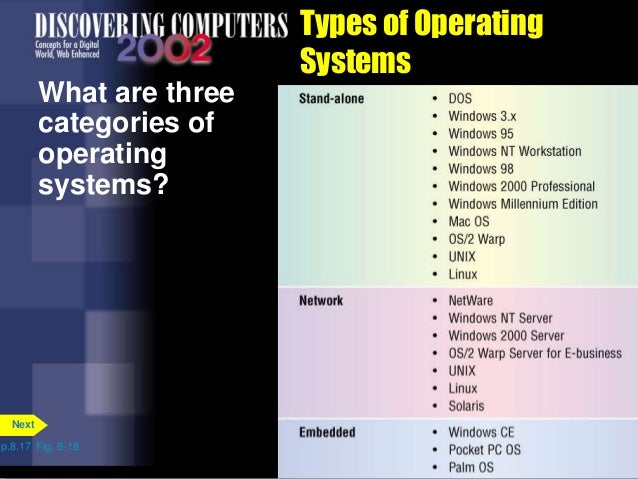 DISCOVERING COMPUTERS
Concepts for a Digital World, Web Enhanced
2002

Types of Operating Systems

What are three categories of operating systems?

| Stand-alone | • DOS<br>• Windows 3.x<br>• Windows 95<br>• Windows NT Workstation<br>• Windows 98<br>• Windows 2000 Professional<br>• Windows Millennium Edition<br>• Mac OS<br>• OS/2 Warp<br>• UNIX<br>• Linux |
|---|---|
| Network | • NetWare<br>• Windows NT Server<br>• Windows 2000 Server<br>• OS/2 Warp Server for E-business<br>• UNIX<br>• Linux<br>• Solaris |
| Embedded | • Windows CE<br>• Pocket PC OS<br>• Palm OS |

Next
p.8.17 Fig. 8-18